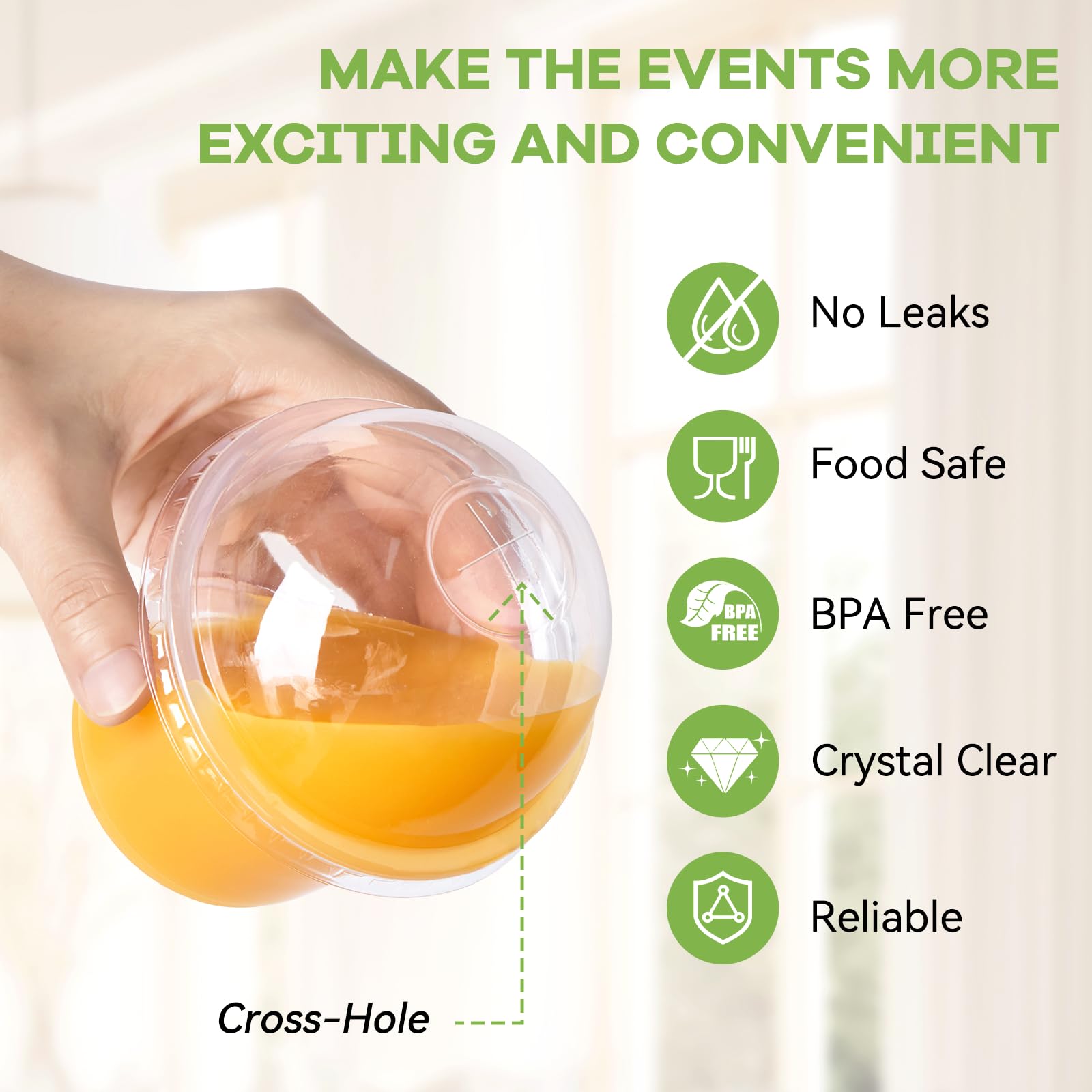 MAKE THE EVENTS MORE EXCITING AND CONVENIENT

No Leaks

Food Safe

BPA FREE

BPA Free

Crystal Clear

Reliable

Cross-Hole